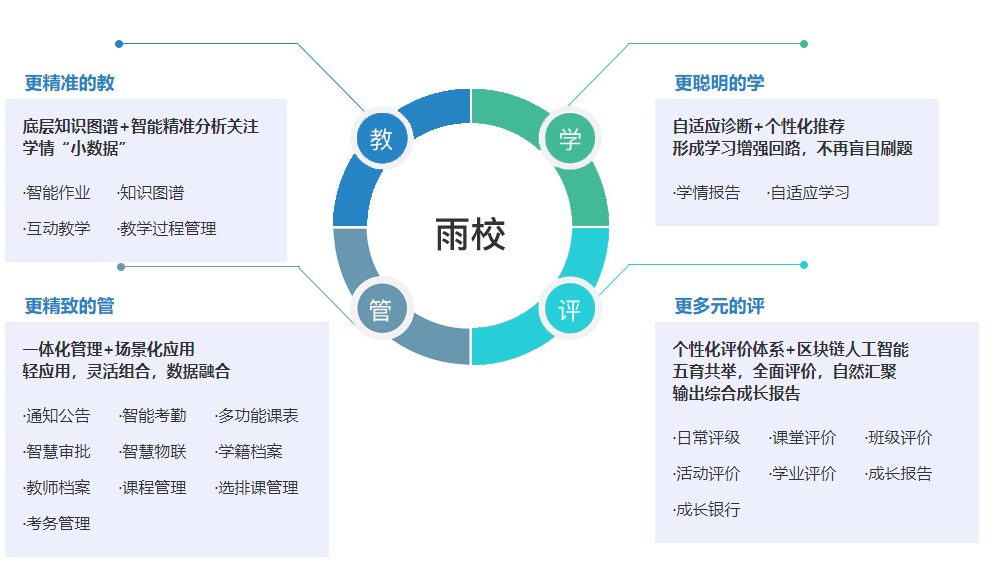 更精准的教

底层知识图谱+智能精准分析关注学情“小数据”

·智能作业 ·知识图谱

·互动教学 ·教学过程管理

更精致的管

一体化管理+场景化应用
轻应用，灵活组合，数据融合

·通知公告 ·智能考勤 ·多功能课表

·智慧审批 ·智慧物联 ·学籍档案

·教师档案 ·课程管理 ·选排课管理

·考务管理

教

学

雨校

管

评

更聪明的学

自适应诊断+个性化推荐
形成学习增强回路，不再盲目刷题

·学情报告 ·自适应学习

更多元的评

个性化评价体系+区块链人工智能
五育共举，全面评价，自然汇聚
输出综合成长报告

·日常评级 ·课堂评价 ·班级评价

·活动评价 ·学业评价 ·成长报告

·成长银行